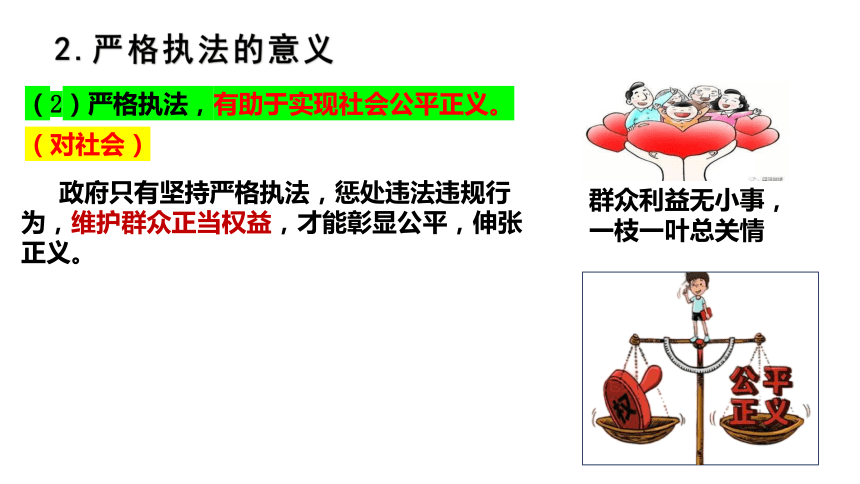 2. 严格执法的意义

（2）严格执法，有助于实现社会公平正义。

（对社会）

政府只有坚持严格执法，惩处违法违规行为，维护群众正当权益，才能彰显公平，伸张正义。

群众利益无小事，一枝一叶总关情

权

公平正义